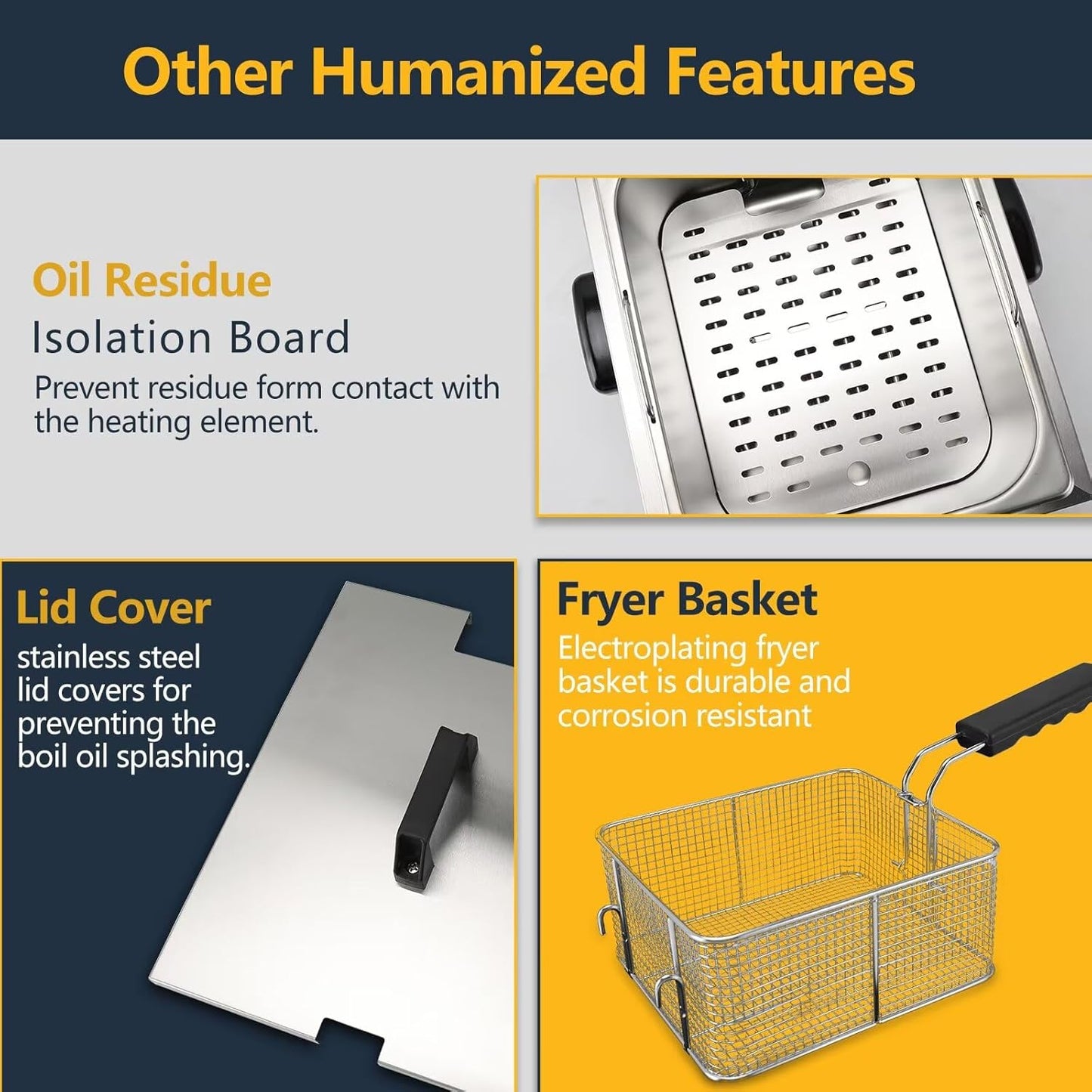 Other Humanized Features

Oil Residue
Isolation Board
Prevent residue form contact with the heating element.

Lid Cover
stainless steel lid covers for preventing the boil oil splashing.

Fryer Basket
Electroplating fryer basket is durable and corrosion resistant